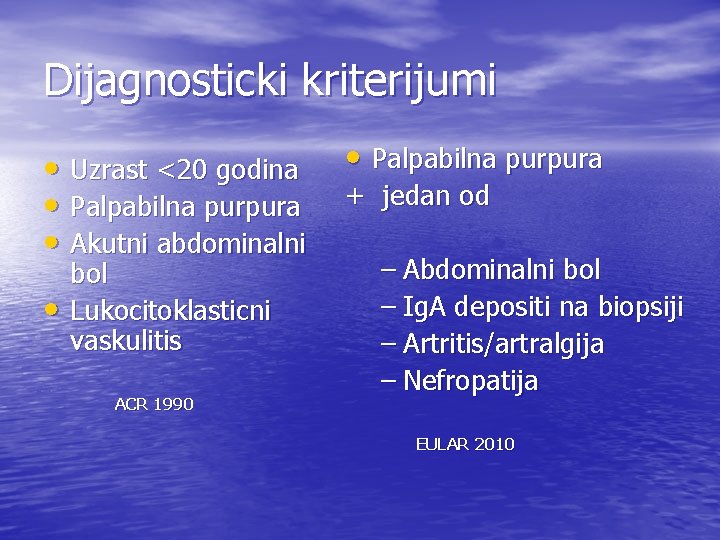 Dijagnosticki kriterijumi

• Uzrast <20 godina
• Palpabilna purpura
• Akutni abdominalni bol
• Lukocitoklasticni vaskulitis

ACR 1990

• Palpabilna purpura
+ jedan od

– Abdominalni bol
– IgA depositi na biopsiji
– Artritis/artralgija
– Nefropatija

EULAR 2010